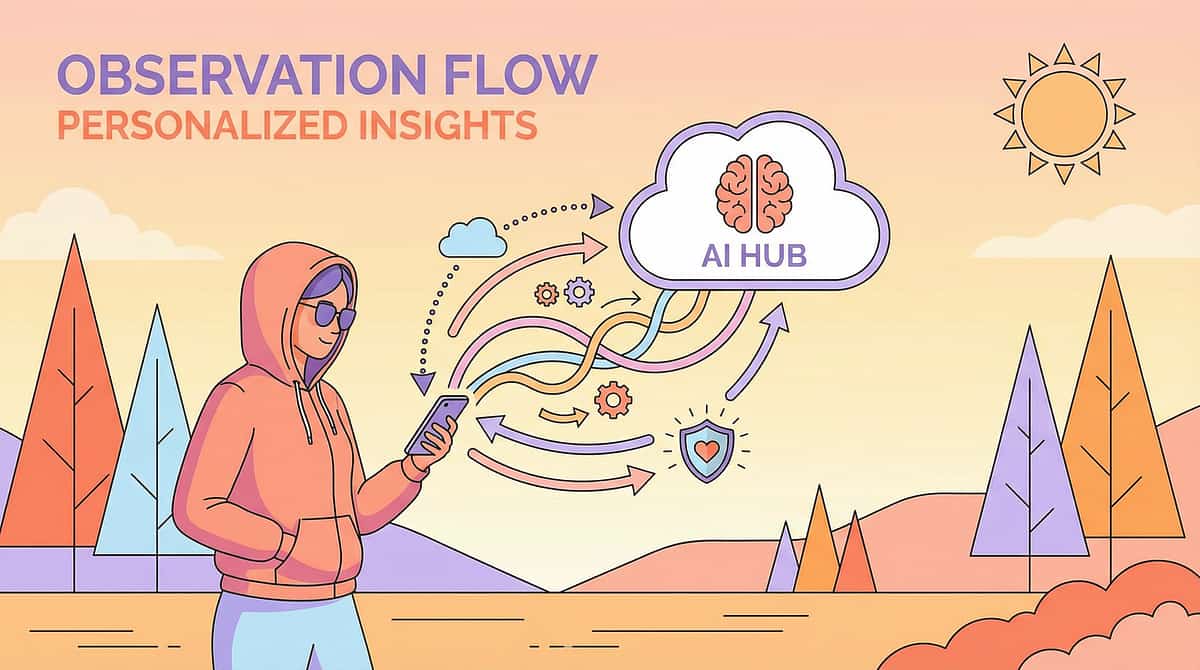 OBSERVATION FLOW
PERSONALIZED INSIGHTS

AI HUB